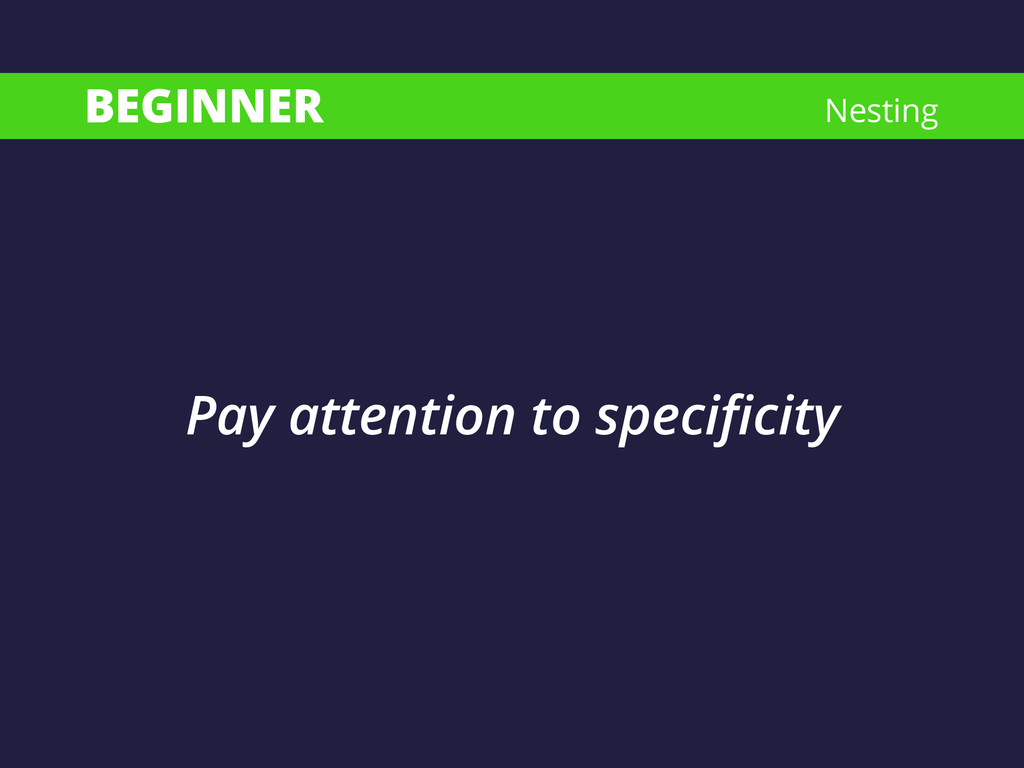 BEGINNER Nesting

Pay attention to specificity